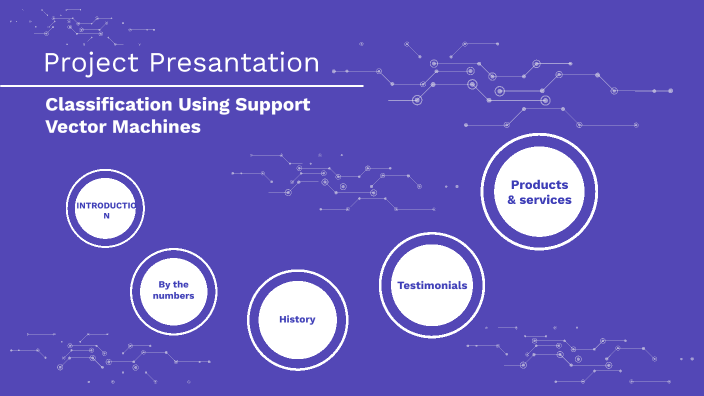 Project Presantation

Classification Using Support Vector Machines

INTRODUCTION

By the numbers

History

Testimonials

Products & services